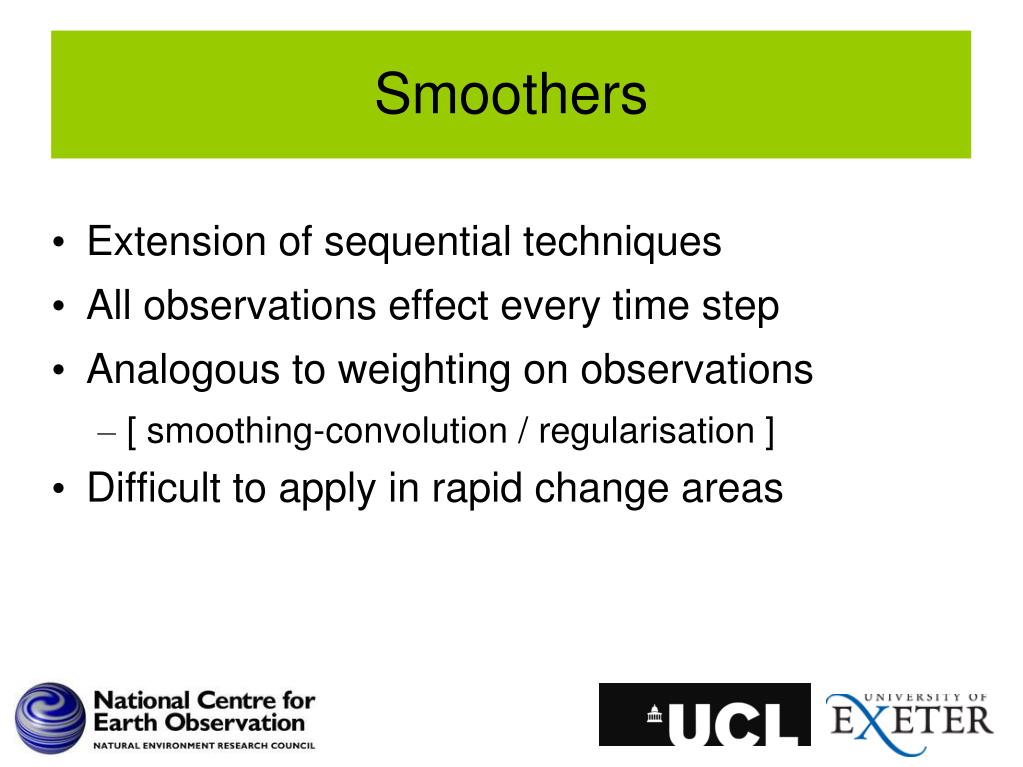 Smoothers

• Extension of sequential techniques
• All observations effect every time step
• Analogous to weighting on observations
– [ smoothing-convolution / regularisation ]
• Difficult to apply in rapid change areas

National Centre for Earth Observation
NATURAL ENVIRONMENT RESEARCH COUNCIL

UCL

UNIVERSITY OF EXETER